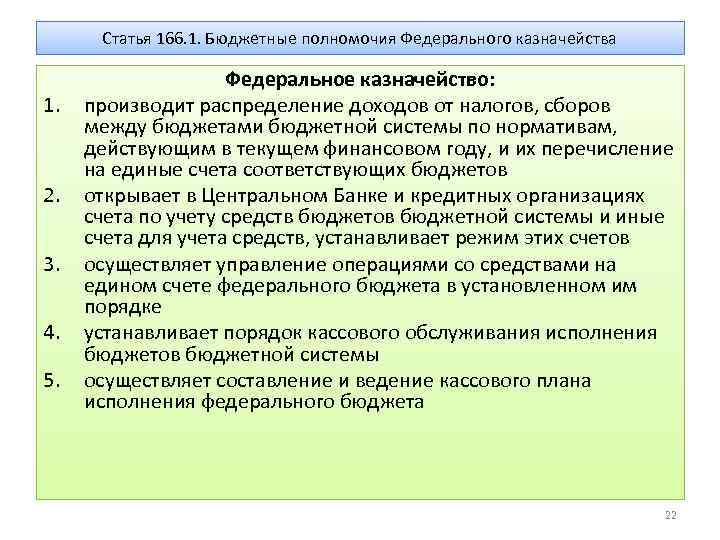 Статья 166.1. Бюджетные полномочия Федерального казначейства

Федеральное казначейство:

1. производит распределение доходов от налогов, сборов между бюджетами бюджетной системы по нормативам, действующим в текущем финансовом году, и их перечисление на единые счета соответствующих бюджетов
2. открывает в Центральном Банке и кредитных организациях счета по учету средств бюджетов бюджетной системы и иные счета для учета средств, устанавливает режим этих счетов
3. осуществляет управление операциями со средствами на едином счете федерального бюджета в установленном им порядке
4. устанавливает порядок кассового обслуживания исполнения бюджетов бюджетной системы
5. осуществляет составление и ведение кассового плана исполнения федерального бюджета

22